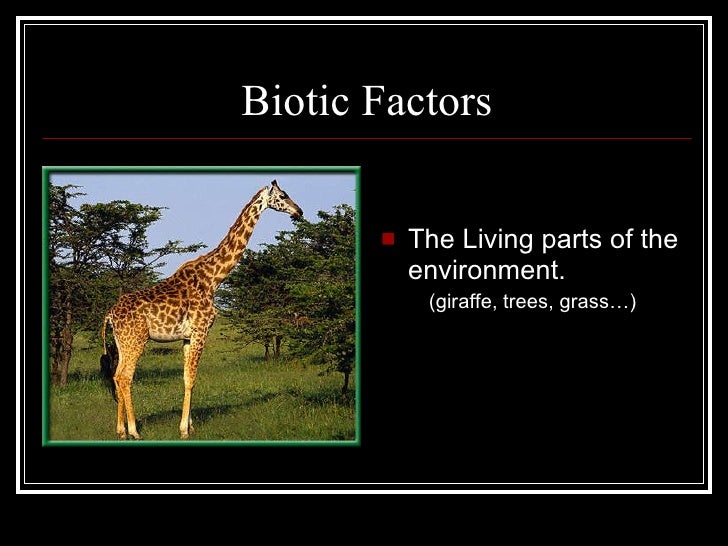 Biotic Factors

The Living parts of the environment.

(giraffe, trees, grass…)